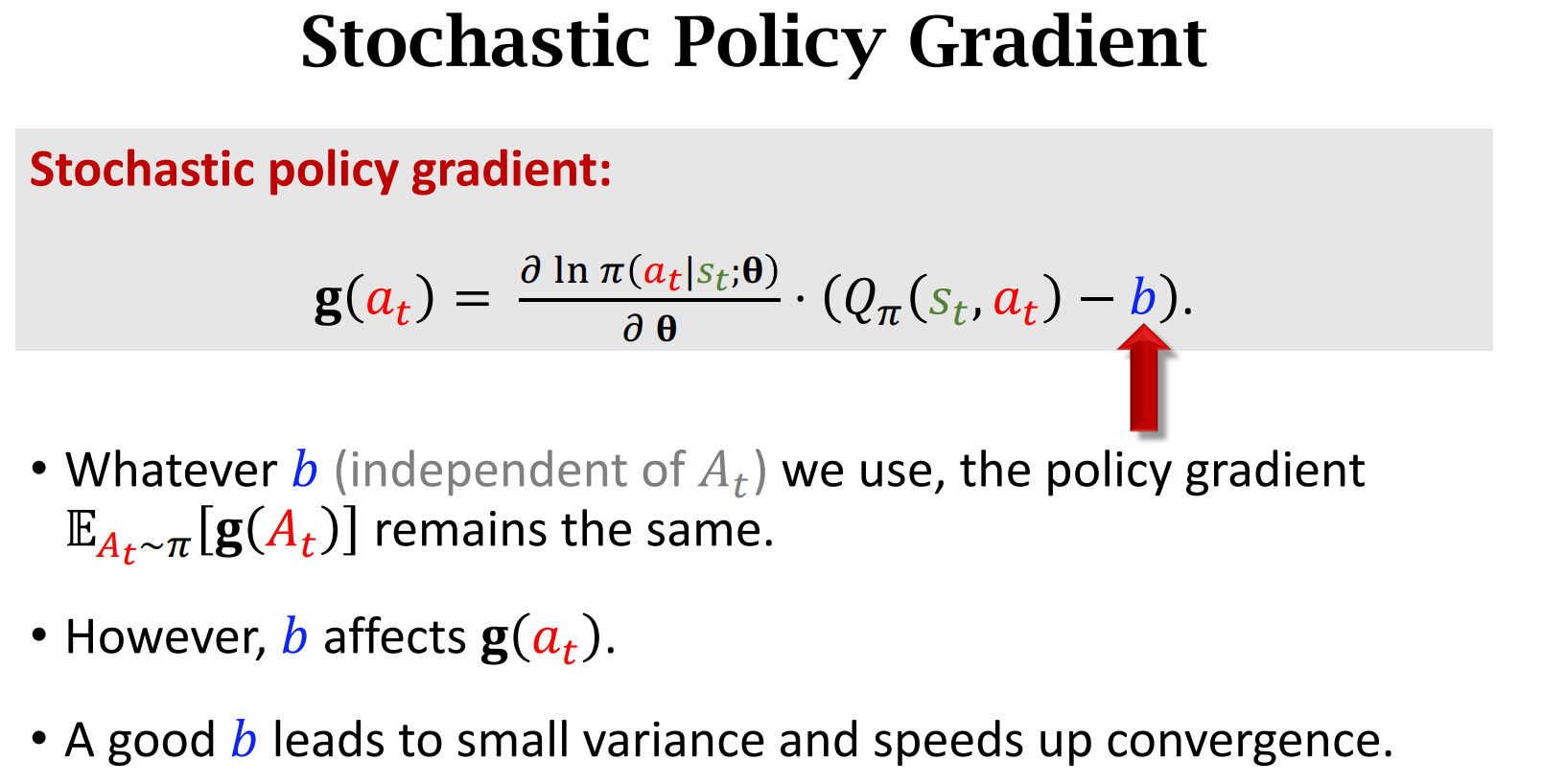 Stochastic Policy Gradient

Stochastic policy gradient:

$\mathbf{g}(a_t) = \frac{\partial \ln \pi(a_t|s_t;\boldsymbol{\theta})}{\partial \boldsymbol{\theta}} \cdot (Q_\pi(s_t, a_t) - b).$

• Whatever $b$ (independent of $A_t$) we use, the policy gradient $\mathbb{E}_{A_t \sim \pi}[\mathbf{g}(A_t)]$ remains the same.

• However, $b$ affects $\mathbf{g}(a_t)$.

• A good $b$ leads to small variance and speeds up convergence.